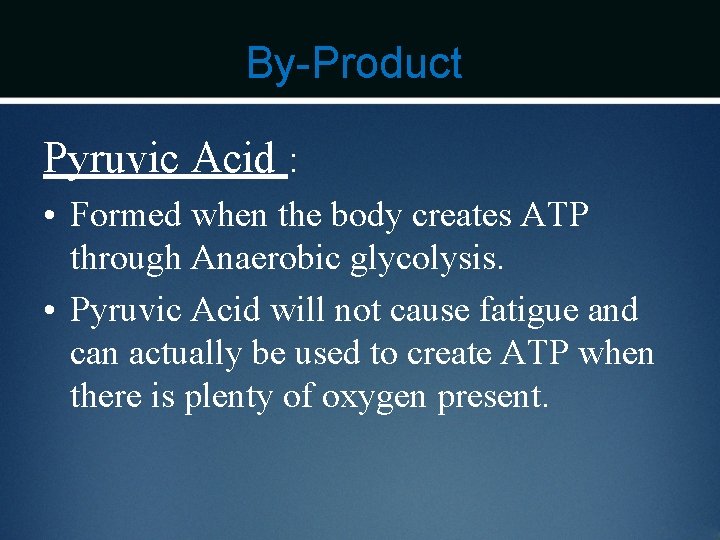 By-Product

Pyruvic Acid :

• Formed when the body creates ATP through Anaerobic glycolysis.
• Pyruvic Acid will not cause fatigue and can actually be used to create ATP when there is plenty of oxygen present.